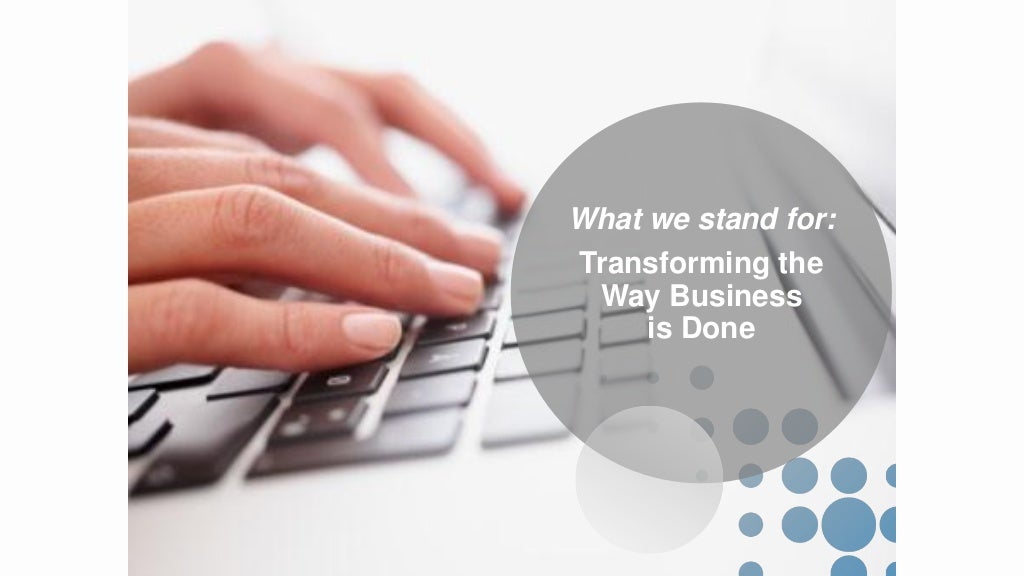 What we stand for:

Transforming the Way Business is Done